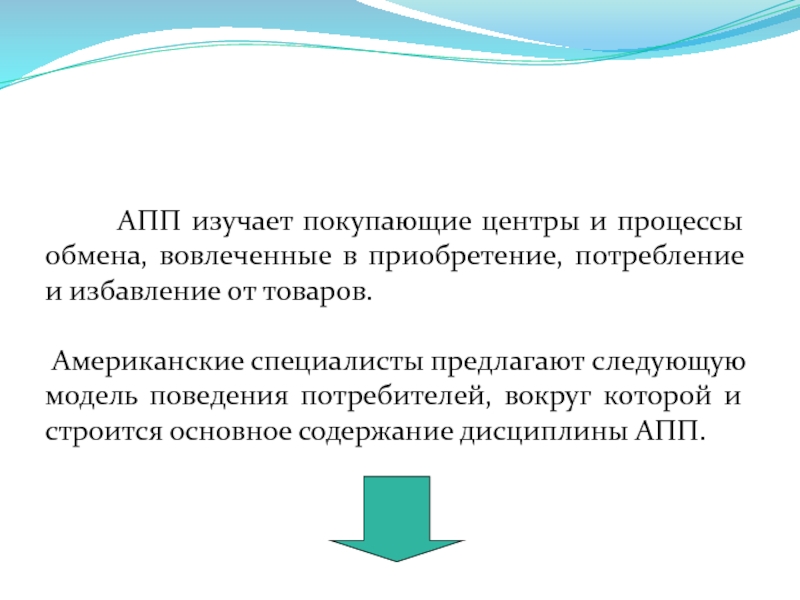 АПП изучает покупающие центры и процессы обмена, вовлеченные в приобретение, потребление и избавление от товаров.

Американские специалисты предлагают следующую модель поведения потребителей, вокруг которой и строится основное содержание дисциплины АПП.